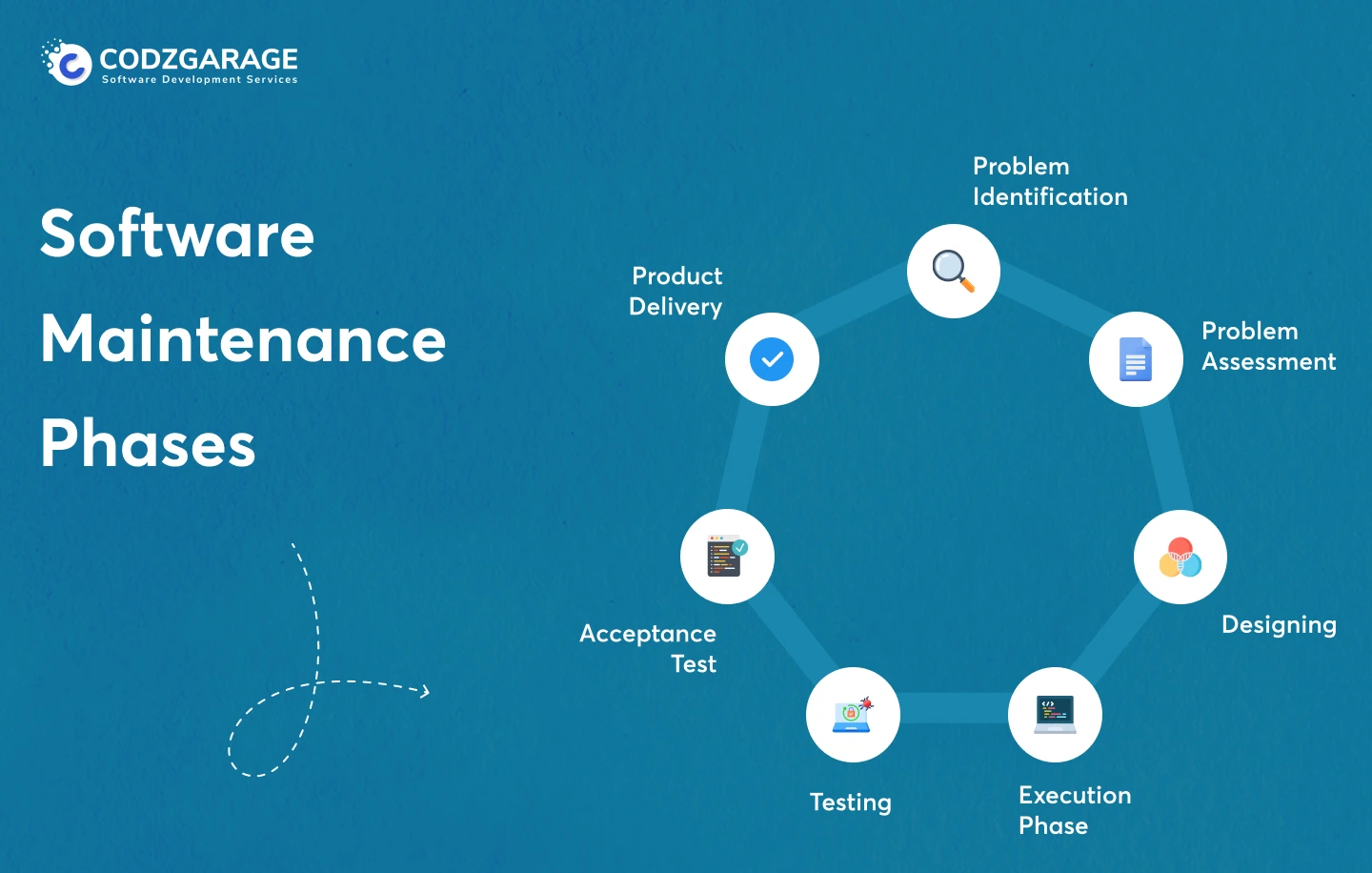 CODZGARAGE
Software Development Services

Software Maintenance Phases

Problem Identification

Problem Assessment

Designing

Execution Phase

Testing

Acceptance Test

Product Delivery